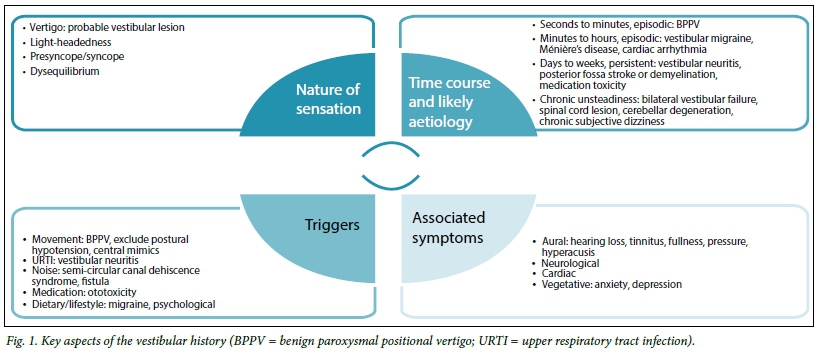 • Vertigo: probable vestibular lesion
• Light-headedness
• Presyncope/syncope
• Dysequilibrium

Nature of sensation

Time course and likely aetiology

• Seconds to minutes, episodic: BPPV
• Minutes to hours, episodic: vestibular migraine, Ménière's disease, cardiac arrhythmia
• Days to weeks, persistent: vestibular neuritis, posterior fossa stroke or demyelination, medication toxicity
• Chronic unsteadiness: bilateral vestibular failure, spinal cord lesion, cerebellar degeneration, chronic subjective dizziness

Triggers

• Movement: BPPV, exclude postural hypotension, central mimics
• URTI: vestibular neuritis
• Noise: semi-circular canal dehiscence syndrome, fistula
• Medication: ototoxicity
• Dietary/lifestyle: migraine, psychological

Associated symptoms

• Aural: hearing loss, tinnitus, fullness, pressure, hyperacusis
• Neurological
• Cardiac
• Vegetative: anxiety, depression

Fig. 1. Key aspects of the vestibular history (BPPV = benign paroxysmal positional vertigo; URTI = upper respiratory tract infection).